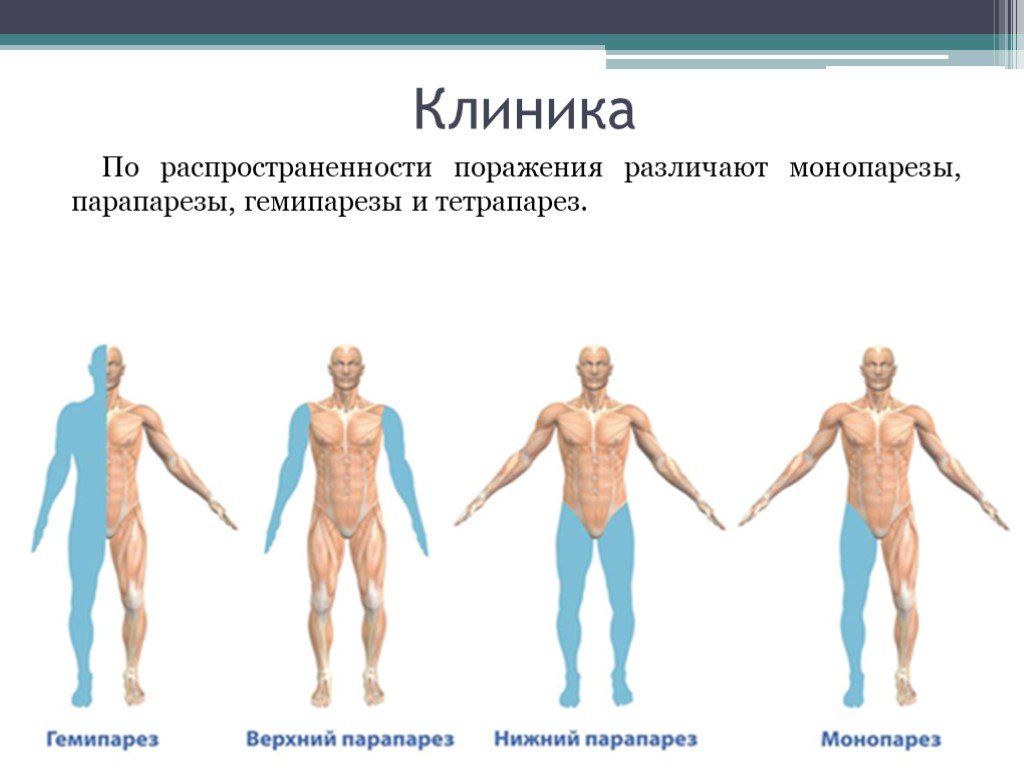 Клиника

По распространенности поражения различают монопарезы, парапарезы, гемипарезы и тетрапарез.

Гемипарез

Верхний парапарез

Нижний парапарез

Монопарез